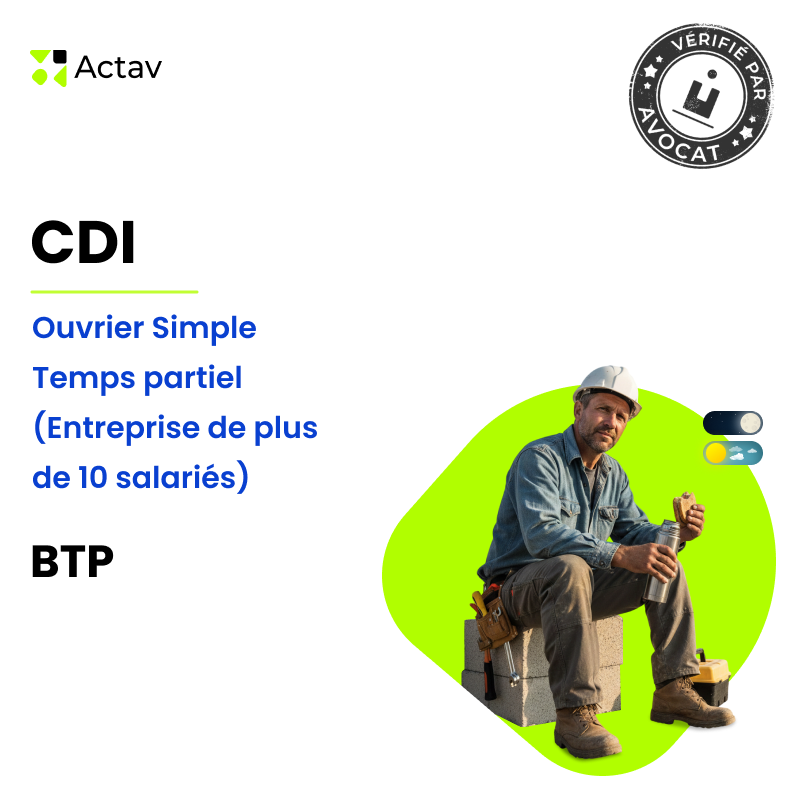 Actav

VÉRIFIÉ PAR AVOCAT

CDI

Ouvrier Simple
Temps partiel
(Entreprise de plus de 10 salariés)

BTP